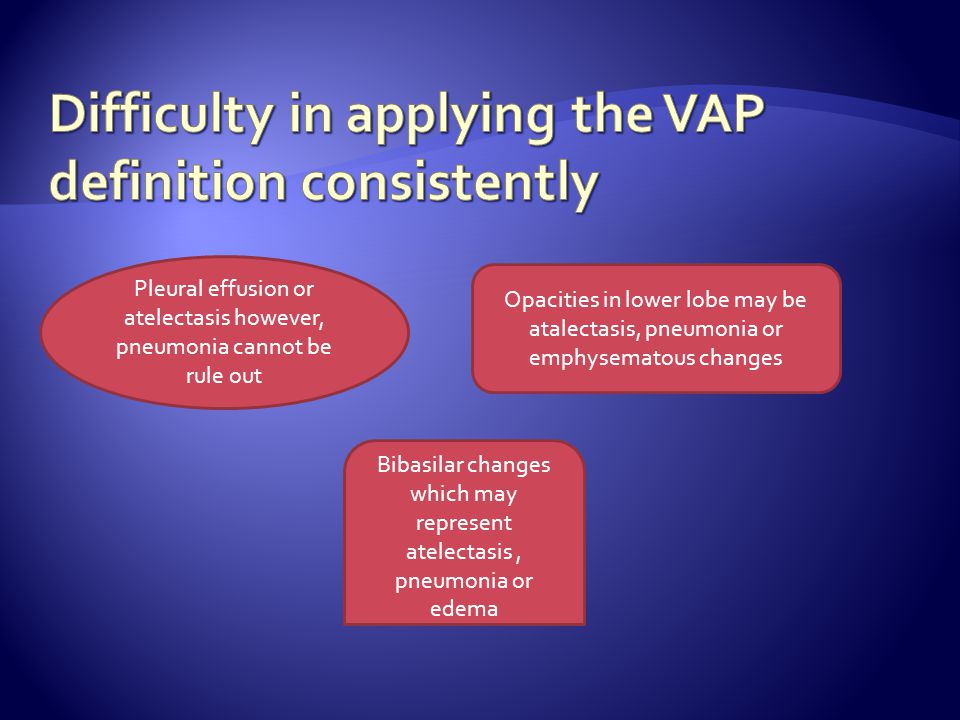 Difficulty in applying the VAP definition consistently

Pleural effusion or atelectasis however, pneumonia cannot be rule out

Opacities in lower lobe may be atalectasis, pneumonia or emphysematous changes

Bibasilar changes which may represent atelectasis , pneumonia or edema